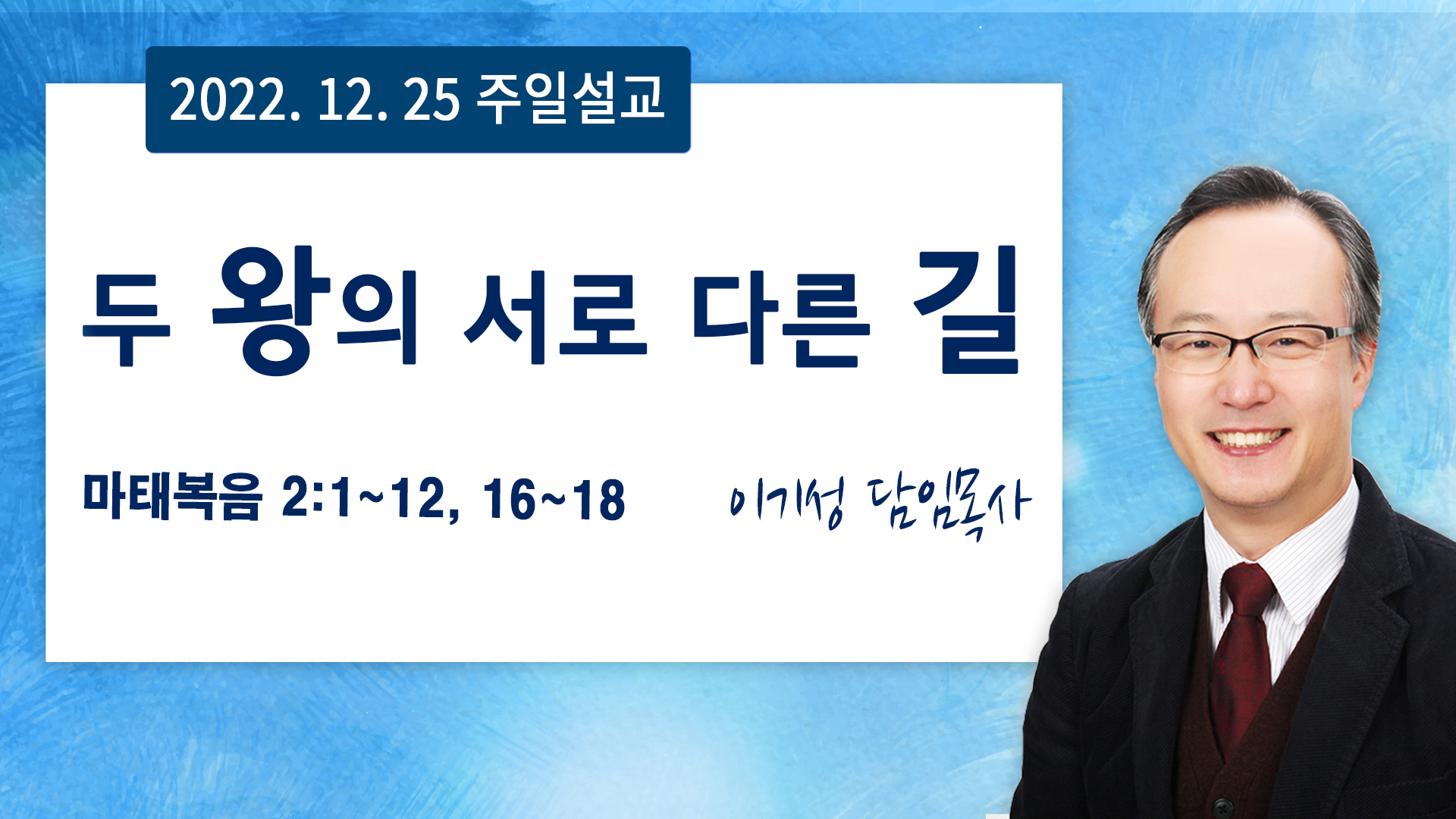 2022. 12. 25 주일설교

두 왕의 서로 다른 길

마태복음 2:1~12, 16~18

이기성 담임목사